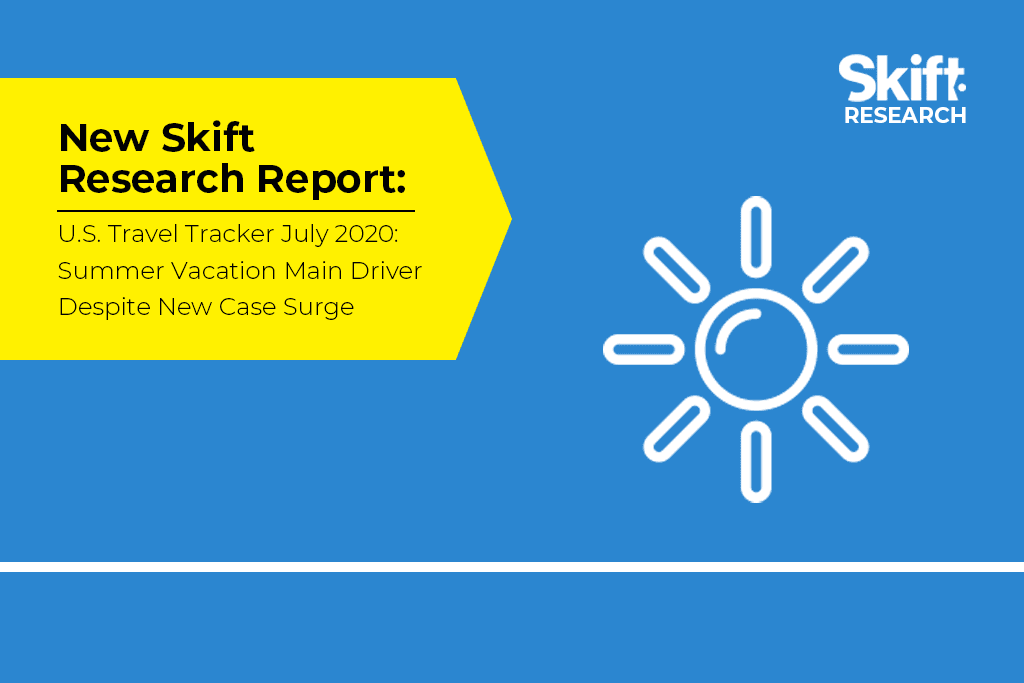 New Skift Research Report:

U.S. Travel Tracker July 2020: Summer Vacation Main Driver Despite New Case Surge

Skift RESEARCH